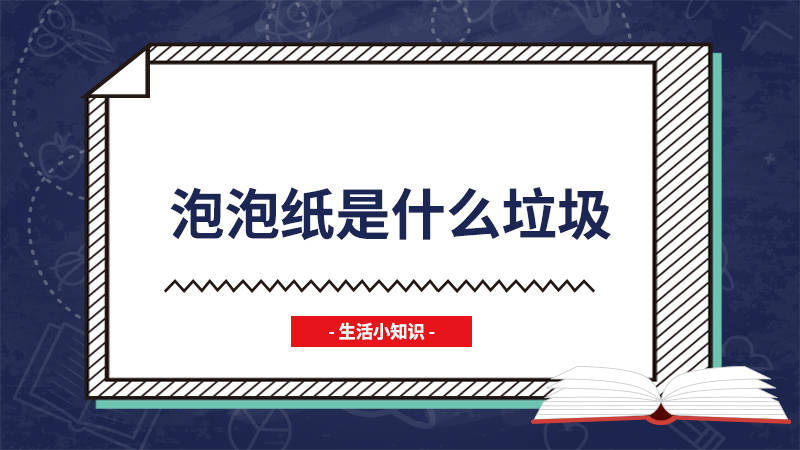 泡泡纸是什么垃圾

- 生活小知识 -